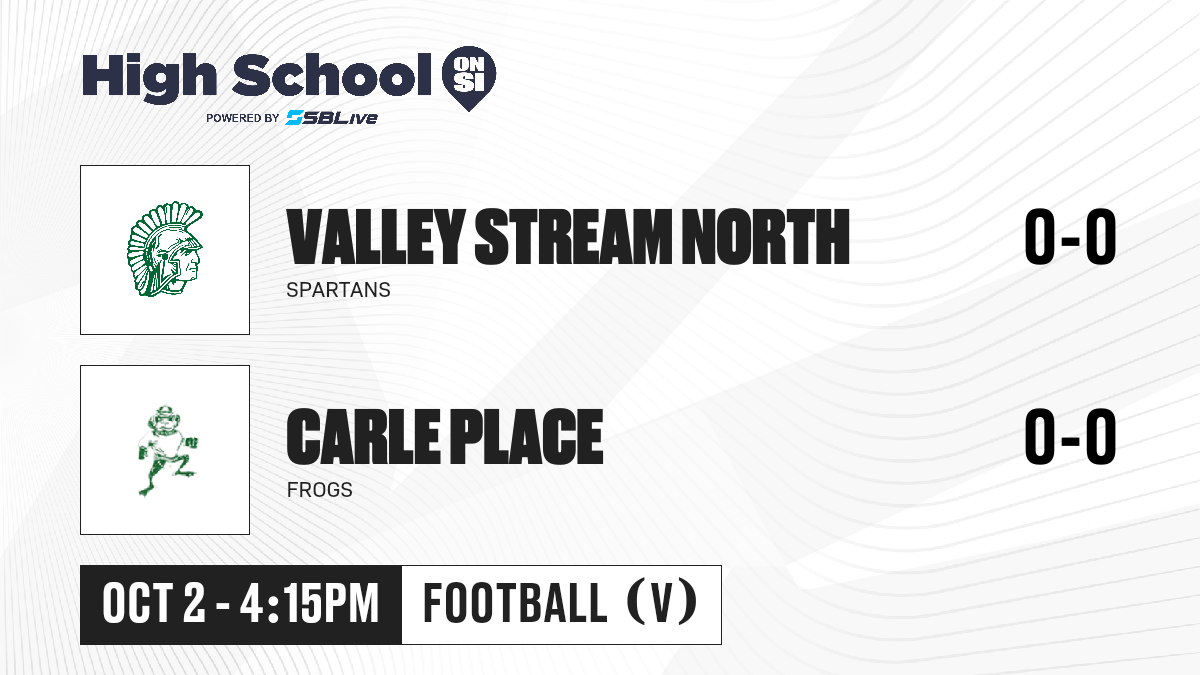 High School ON SI
POWERED BY SBLive

VALLEY STREAM NORTH
SPARTANS
0-0

CARLE PLACE
FROGS
0-0

OCT 2 - 4:15PM
FOOTBALL (V)